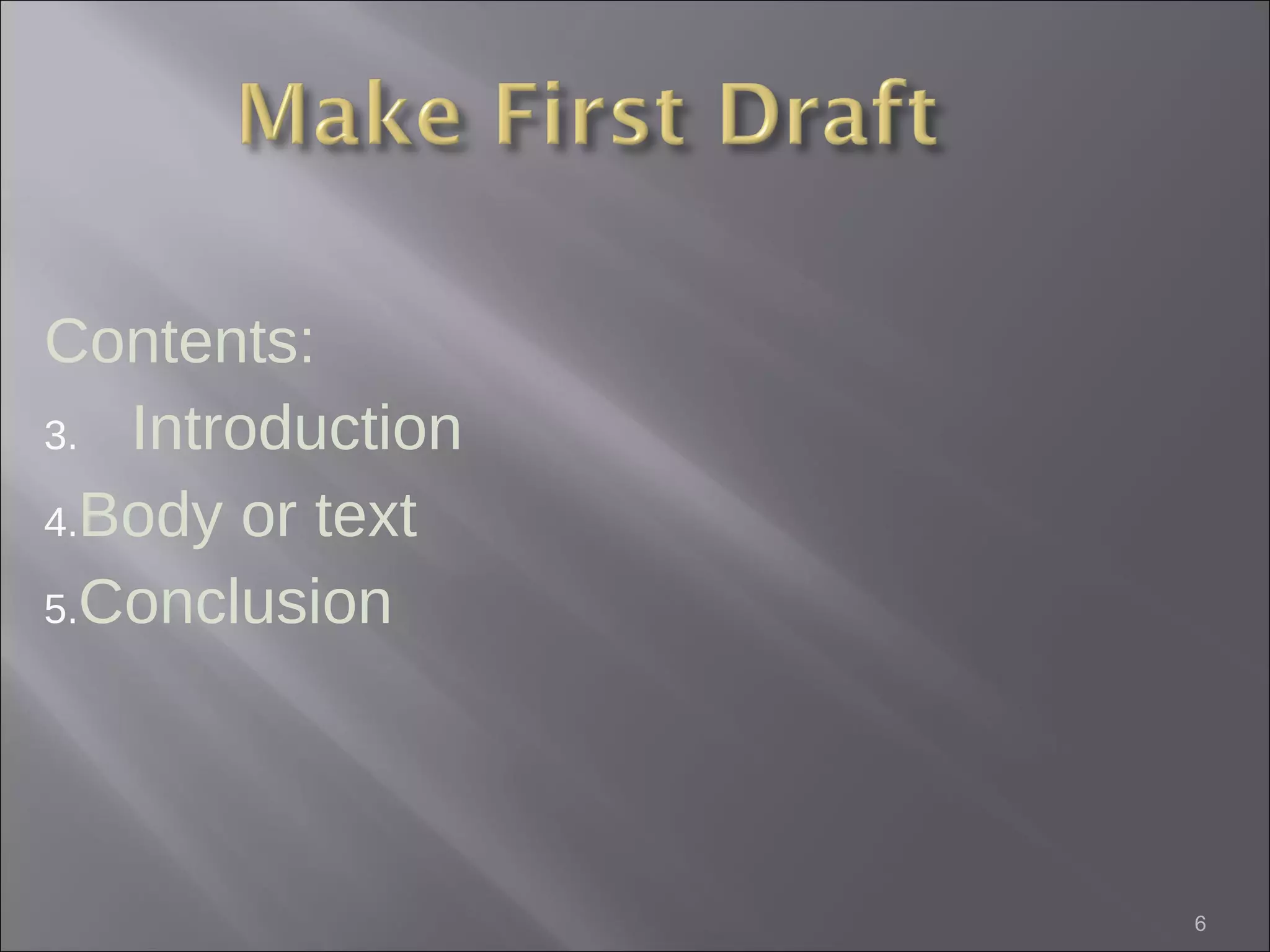 Make First Draft

Contents:

3. Introduction

4. Body or text

5. Conclusion

6